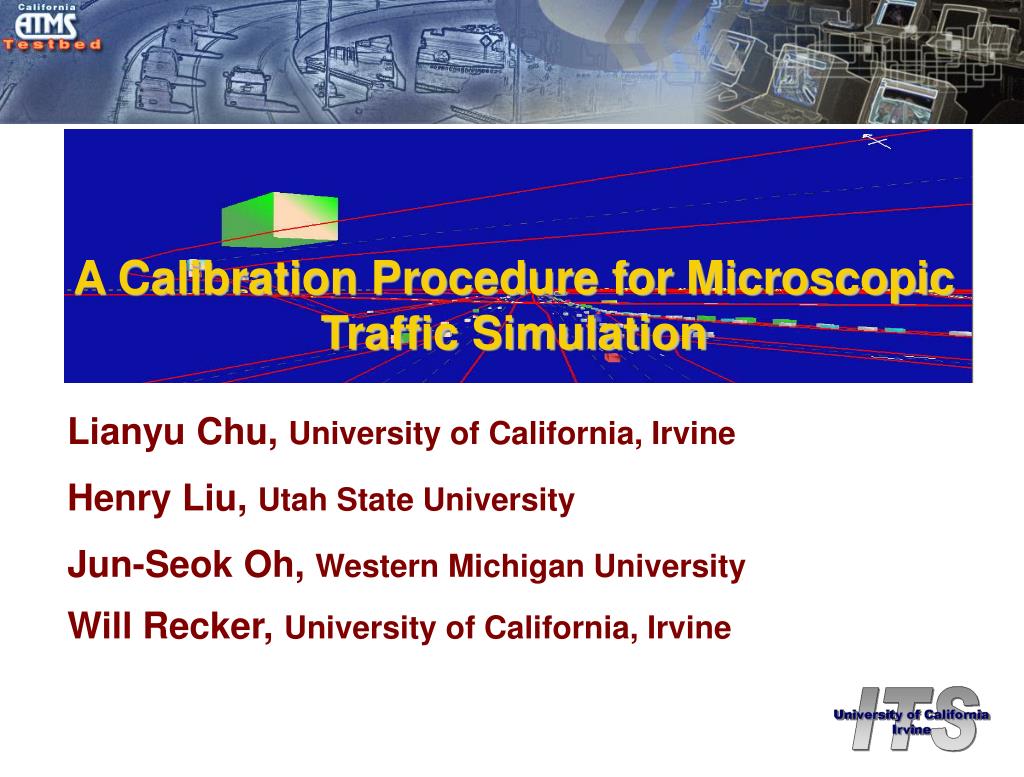 California
ATMS
Testbed

A Calibration Procedure for Microscopic Traffic Simulation

Lianyu Chu, University of California, Irvine

Henry Liu, Utah State University

Jun-Seok Oh, Western Michigan University

Will Recker, University of California, Irvine

ITS
University of California
Irvine